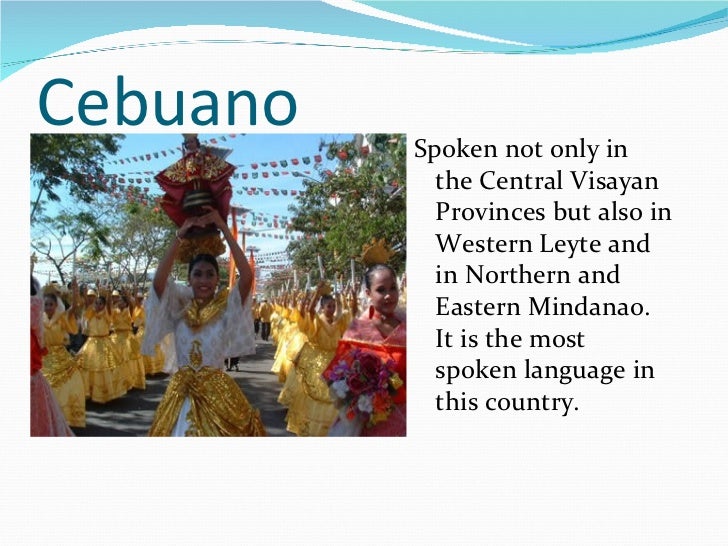 Cebuano

Spoken not only in the Central Visayan Provinces but also in Western Leyte and in Northern and Eastern Mindanao. It is the most spoken language in this country.